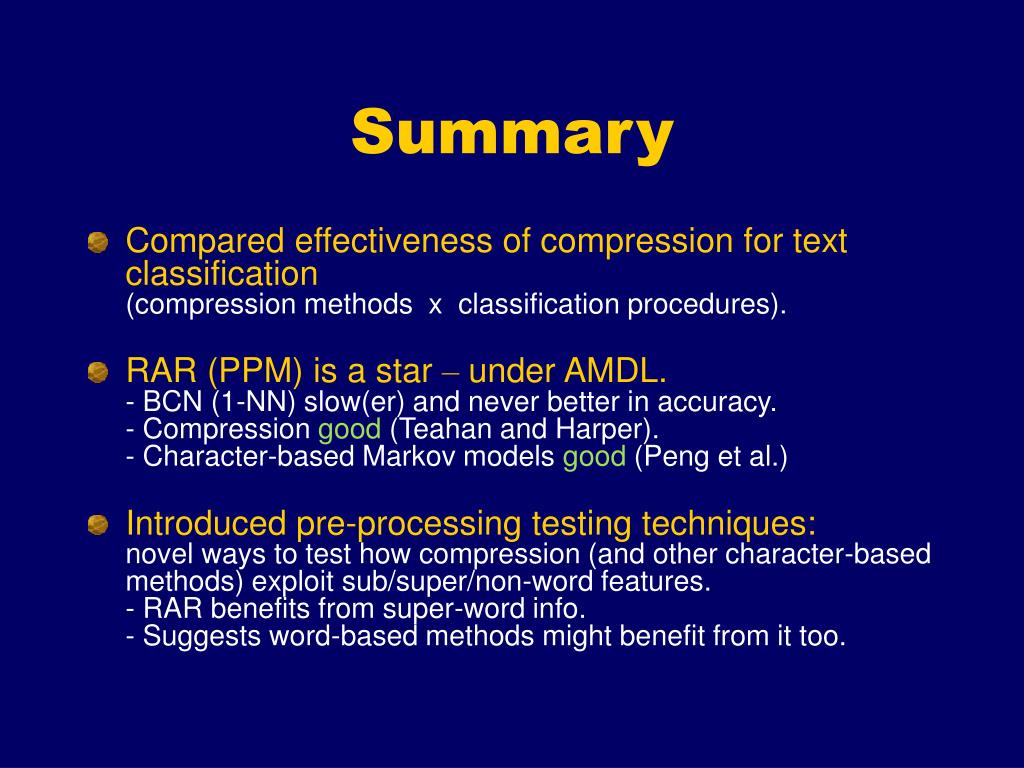 Summary

Compared effectiveness of compression for text classification
(compression methods x classification procedures).

RAR (PPM) is a star – under AMDL.
- BCN (1-NN) slow(er) and never better in accuracy.
- Compression good (Teahan and Harper).
- Character-based Markov models good (Peng et al.)

Introduced pre-processing testing techniques:
novel ways to test how compression (and other character-based methods) exploit sub/super/non-word features.
- RAR benefits from super-word info.
- Suggests word-based methods might benefit from it too.